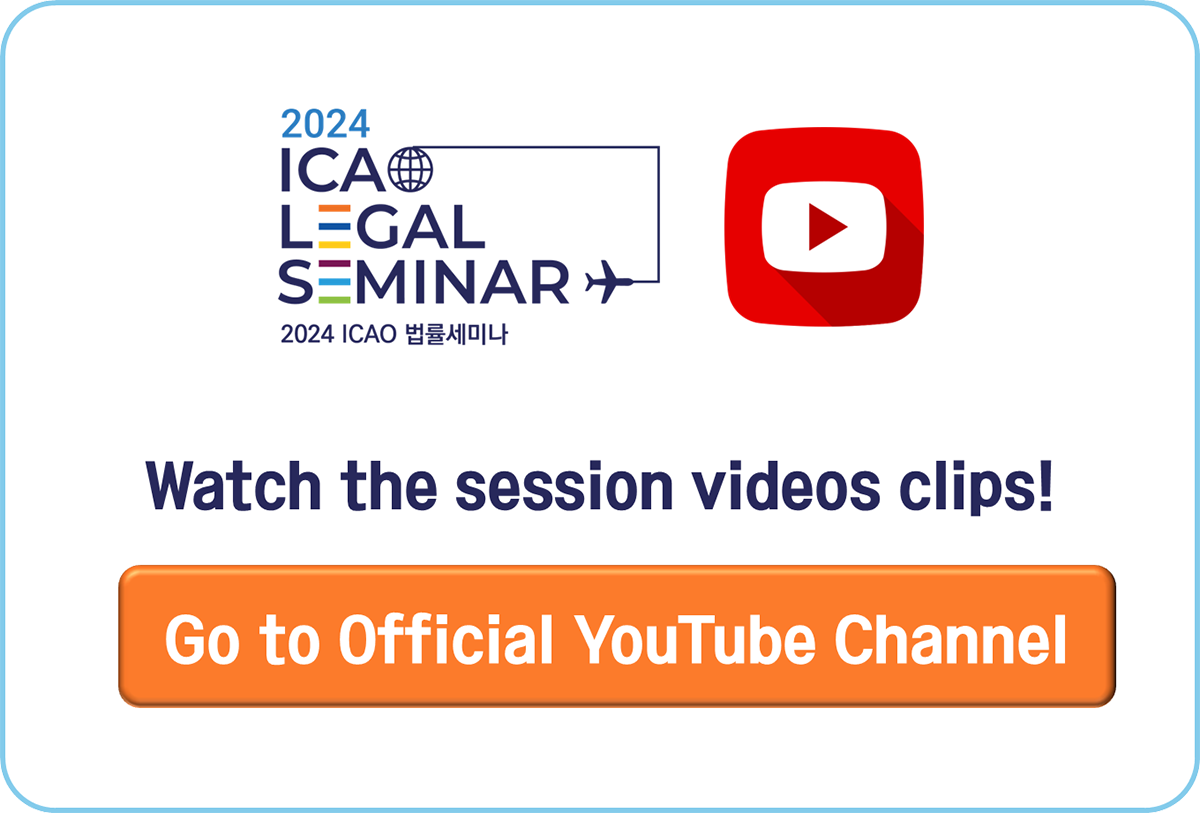 2024
ICAO
LEGAL
SEMINAR
2024 ICAO 법률세미나

Watch the session videos clips!

Go to Official YouTube Channel